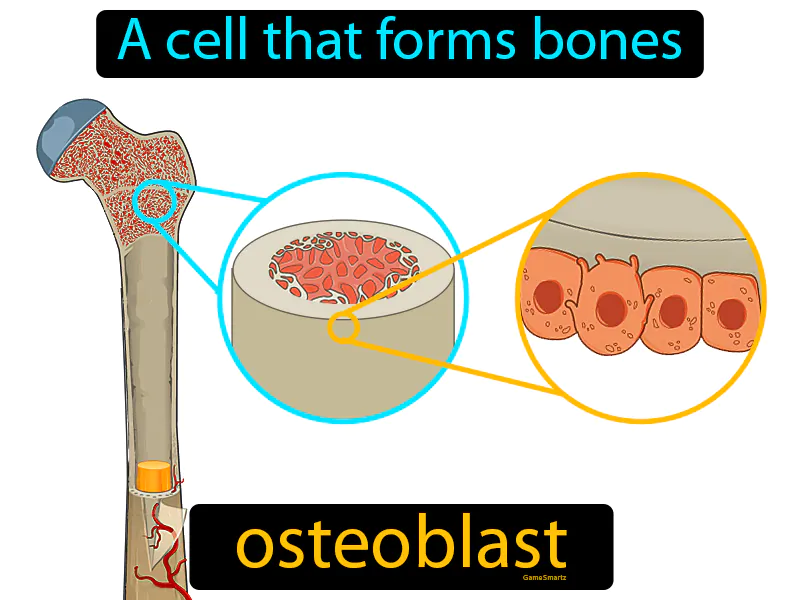 A cell that forms bones

osteoblast

GameSmartz